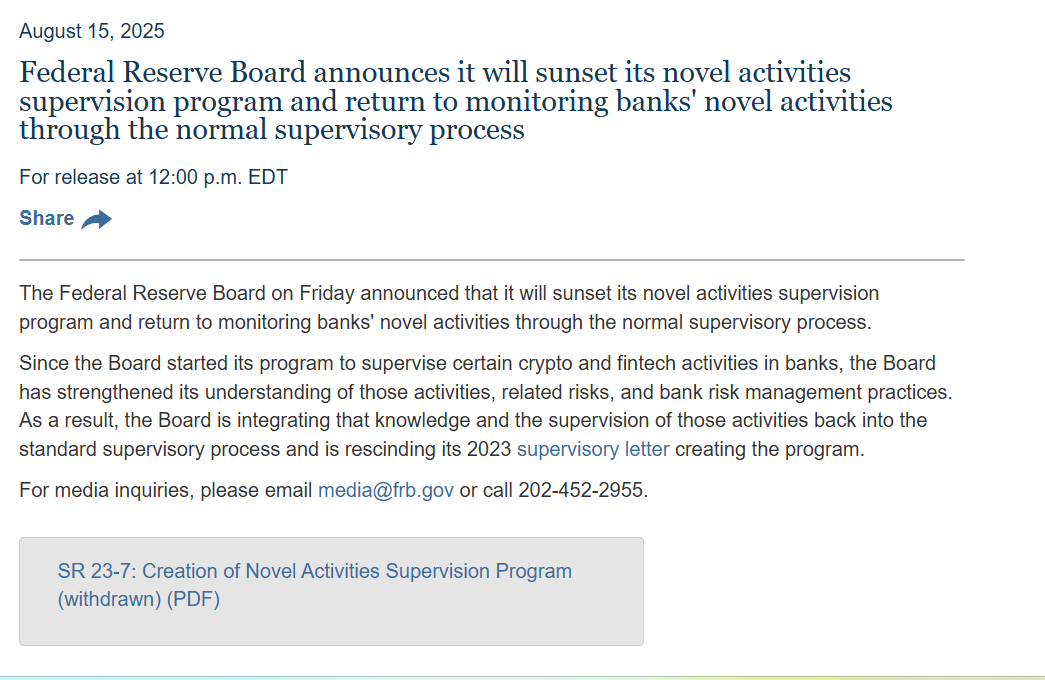 August 15, 2025

Federal Reserve Board announces it will sunset its novel activities supervision program and return to monitoring banks' novel activities through the normal supervisory process

For release at 12:00 p.m. EDT

Share

The Federal Reserve Board on Friday announced that it will sunset its novel activities supervision program and return to monitoring banks' novel activities through the normal supervisory process.

Since the Board started its program to supervise certain crypto and fintech activities in banks, the Board has strengthened its understanding of those activities, related risks, and bank risk management practices. As a result, the Board is integrating that knowledge and the supervision of those activities back into the standard supervisory process and is rescinding its 2023 supervisory letter creating the program.

For media inquiries, please email media@frb.gov or call 202-452-2955.

SR 23-7: Creation of Novel Activities Supervision Program (withdrawn) (PDF)